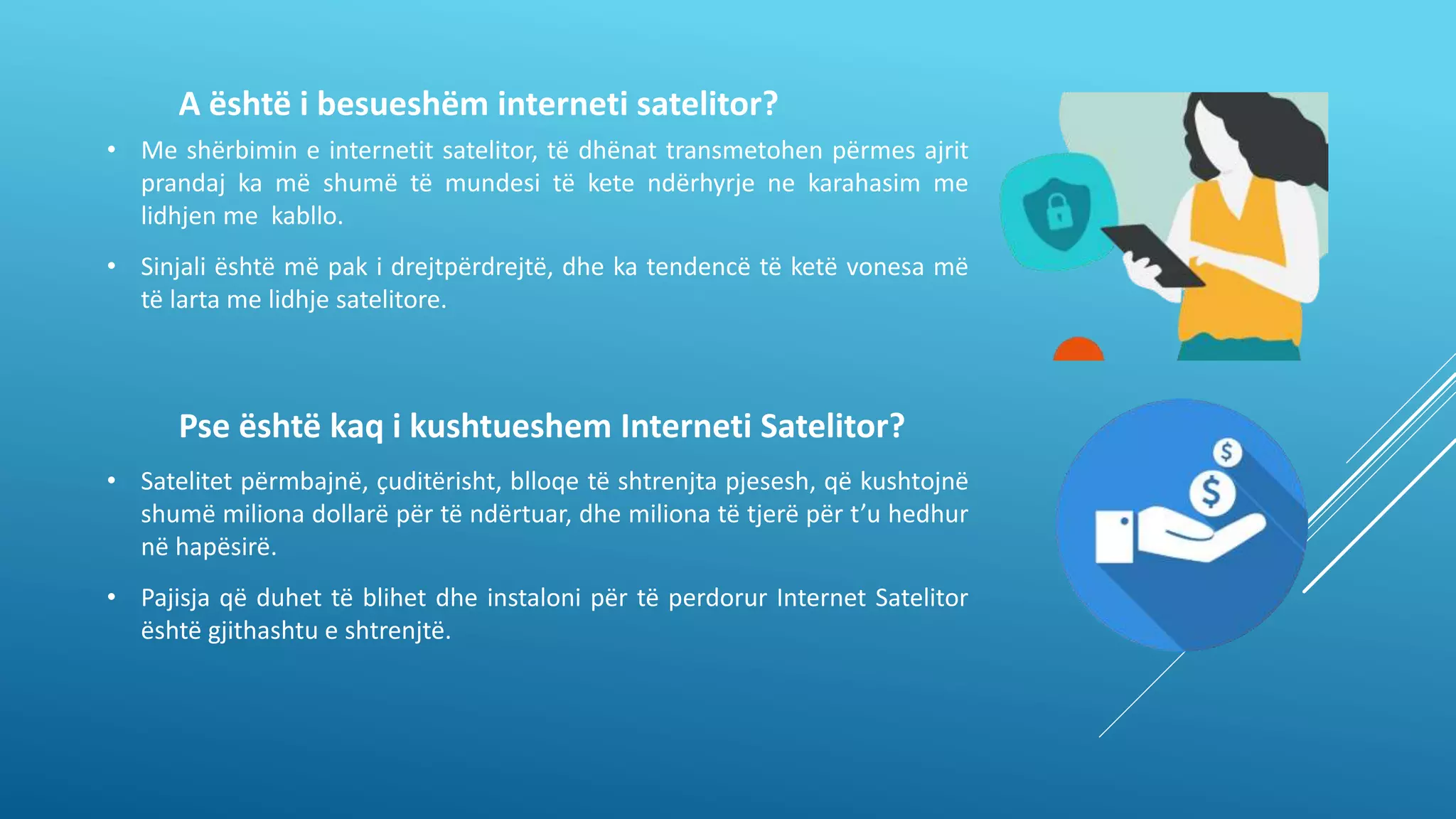 A është i besueshëm interneti satelitor?

• Me shërbimin e internetit satelitor, të dhënat transmetohen përmes ajrit prandaj ka më shumë të mundesi të kete ndërhyrje ne karahasim me lidhjen me kabllo.

• Sinjali është më pak i drejtpërdrejtë, dhe ka tendencë të ketë vonesa më të larta me lidhje satelitore.

Pse është kaq i kushtueshem Interneti Satelitor?

• Satelitet përmbajnë, çuditërisht, blloqe të shtrenjta pjesesh, që kushtojnë shumë miliona dollarë për të ndërtuar, dhe miliona të tjerë për t'u hedhur në hapësirë.

• Pajisja që duhet të blihet dhe instaloni për të perdorur Internet Satelitor është gjithashtu e shtrenjtë.

$

$